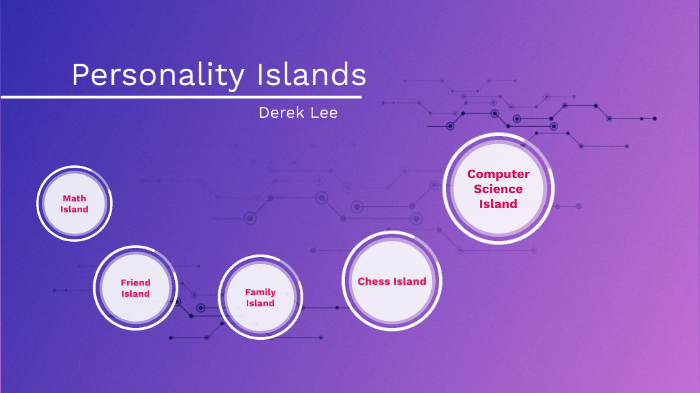 Personality Islands

Derek Lee

Math Island

Friend Island

Family Island

Chess Island

Computer Science Island